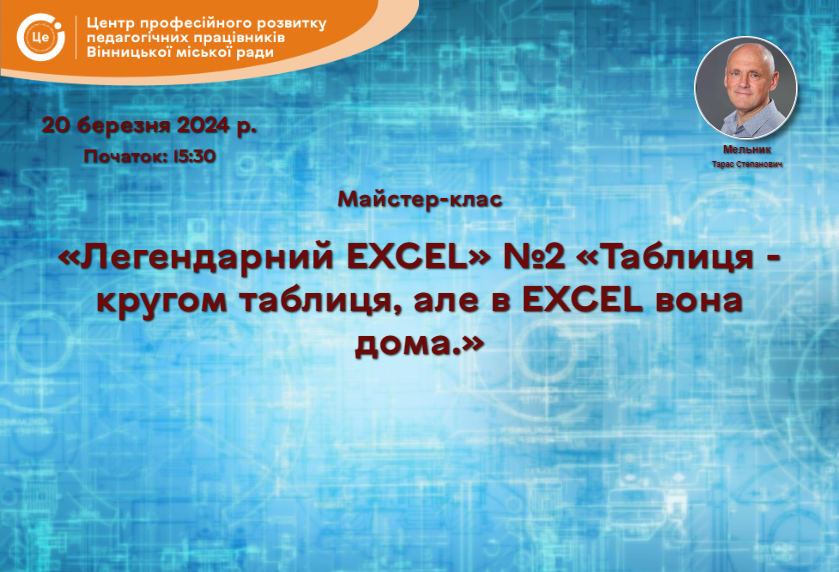 Це

Центр професійного розвитку педагогічних працівників Вінницької міської ради

20 березня 2024 р.
Початок: 15:30

Мельник
Тарас Степанович

Майстер-клас

«Легендарний EXCEL» №2 «Таблиця - кругом таблиця, але в EXCEL вона дома.»